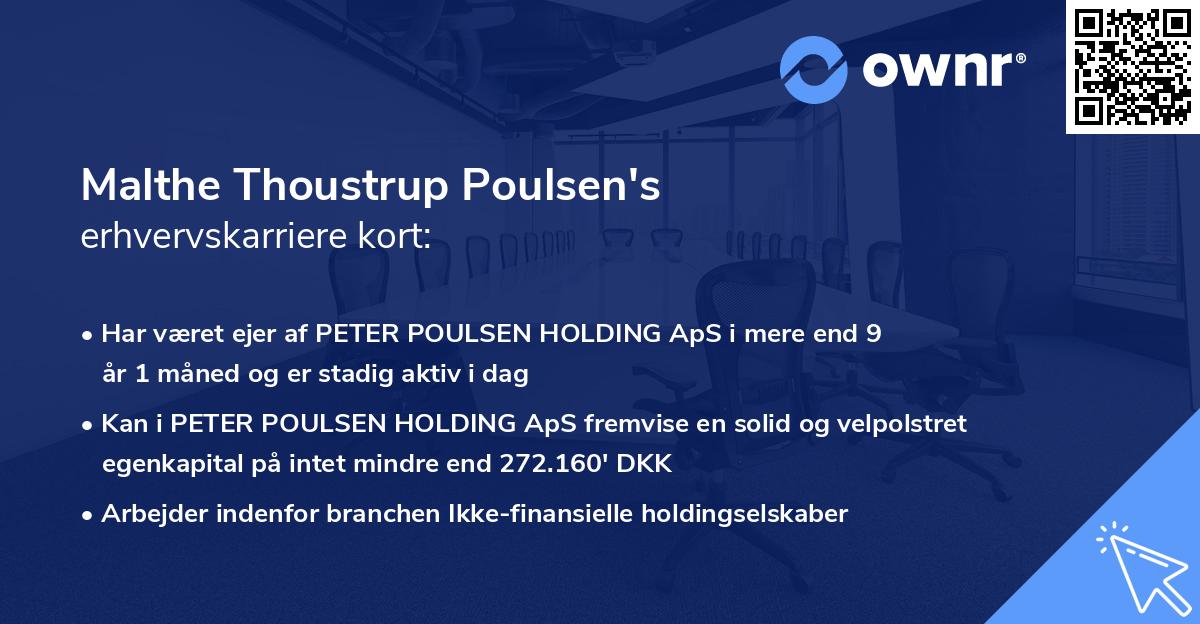 ownr®

Malthe Thoustrup Poulsen's
erhvervskarriere kort:

• Har været ejer af PETER POULSEN HOLDING ApS i mere end 9 år 1 måned og er stadig aktiv i dag

• Kan i PETER POULSEN HOLDING ApS fremvise en solid og velpolstret egenkapital på intet mindre end 272.160' DKK

• Arbejder indenfor branchen Ikke-finansielle holdingselskaber